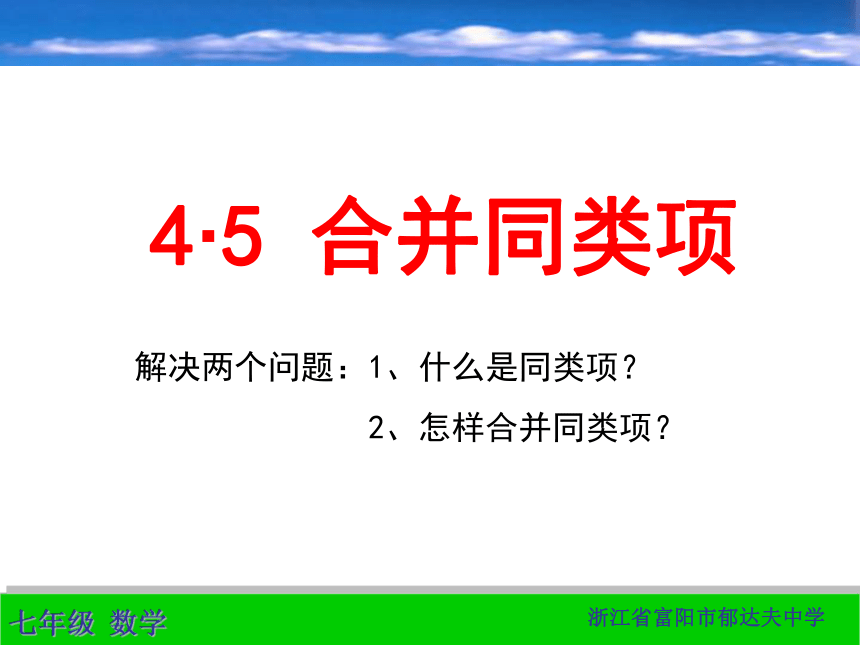 4·5 合并同类项

解决两个问题：1、什么是同类项？

2、怎样合并同类项？

七年级 数学

浙江省富阳市郁达夫中学